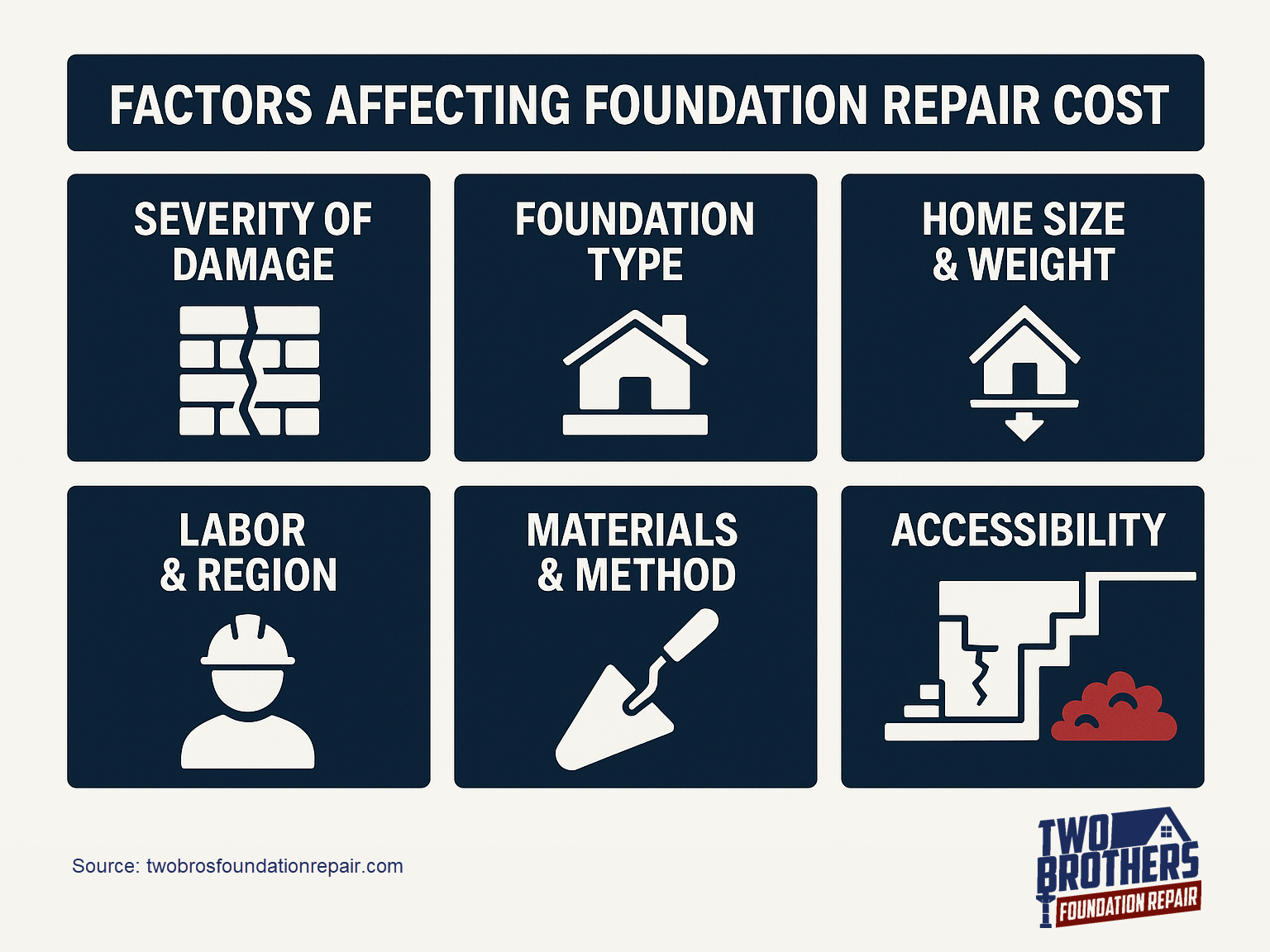 FACTORS AFFECTING FOUNDATION REPAIR COST

SEVERITY OF DAMAGE

FOUNDATION TYPE

HOME SIZE & WEIGHT

LABOR & REGION

MATERIALS & METHOD

ACCESSIBILITY

Source: twobrosfoundationrepair.com

TWO BROTHERS FOUNDATION REPAIR